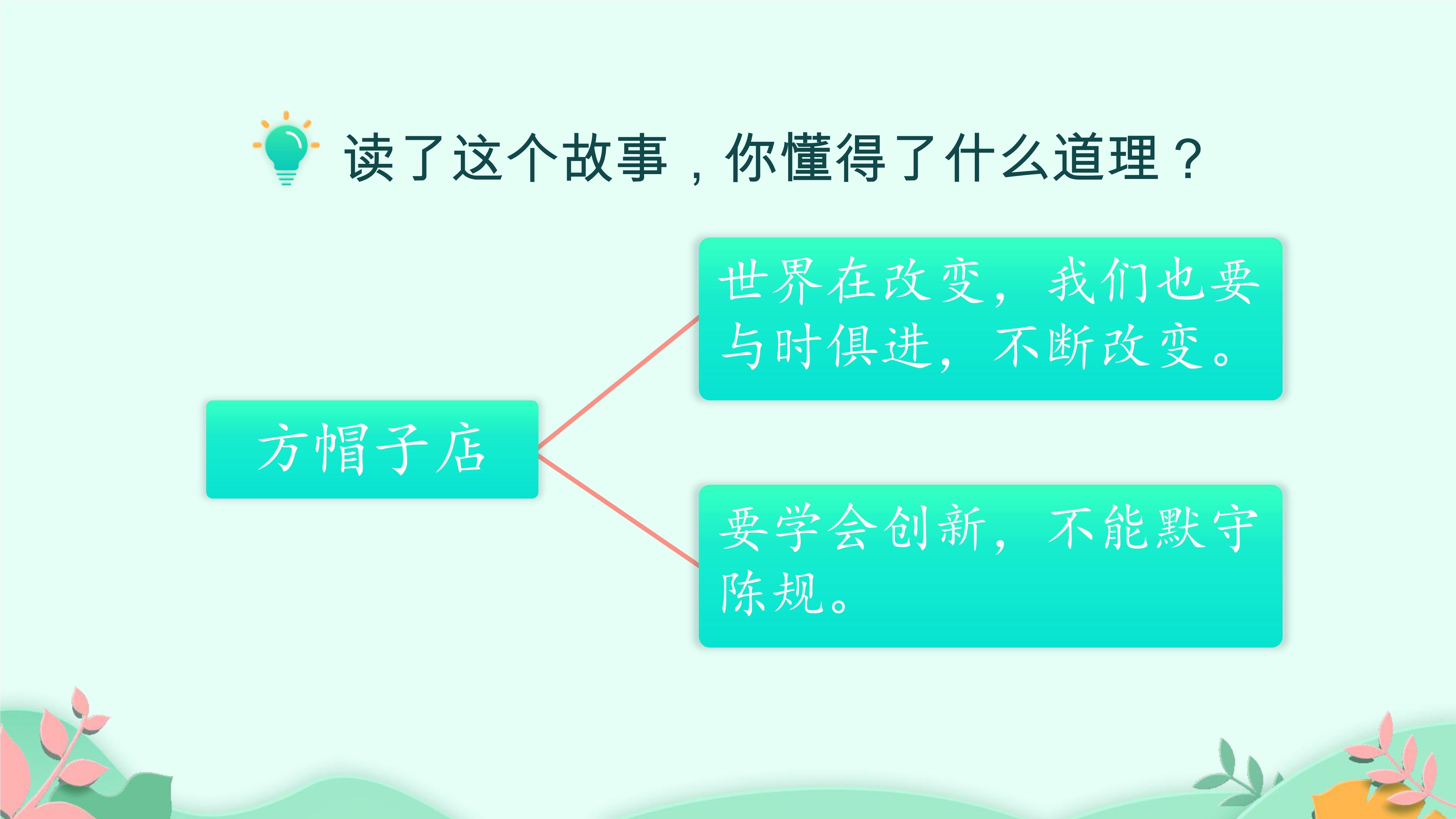 读了这个故事，你懂得了什么道理？

方帽子店

世界在改变，我们也要与时俱进，不断改变。

要学会创新，不能默守陈规。